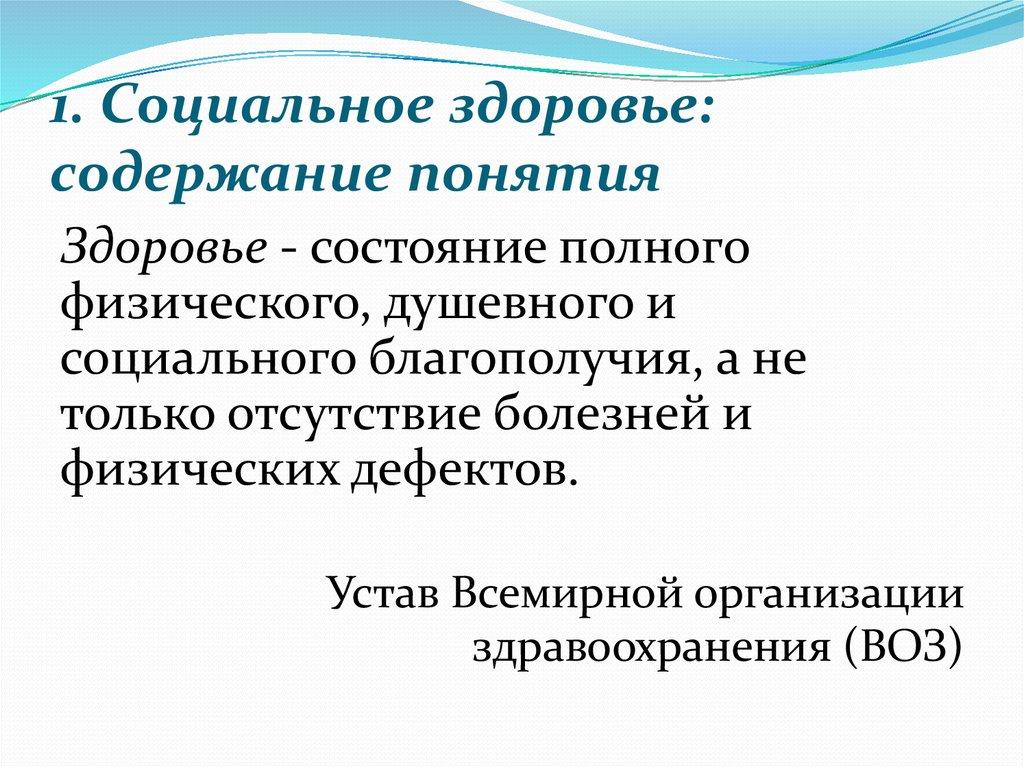 1. Социальное здоровье: содержание понятия

Здоровье - состояние полного физического, душевного и социального благополучия, а не только отсутствие болезней и физических дефектов.

Устав Всемирной организации здравоохранения (ВОЗ)